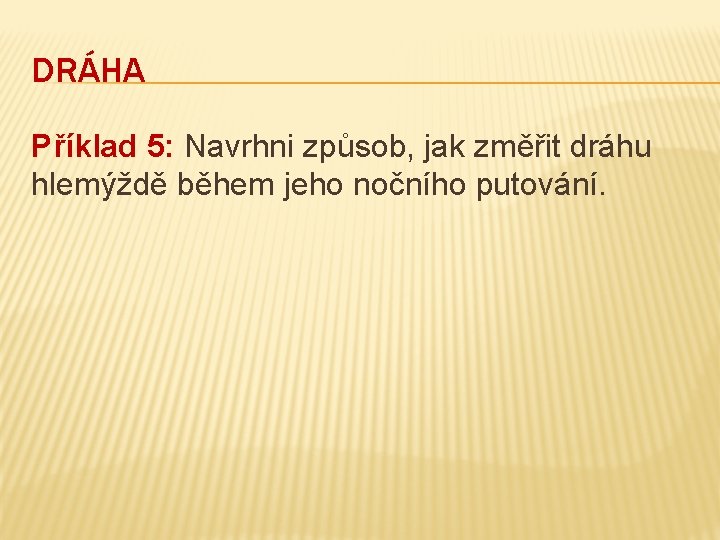 DRÁHA

Příklad 5: Navrhni způsob, jak změřit dráhu hlemýždě během jeho nočního putování.